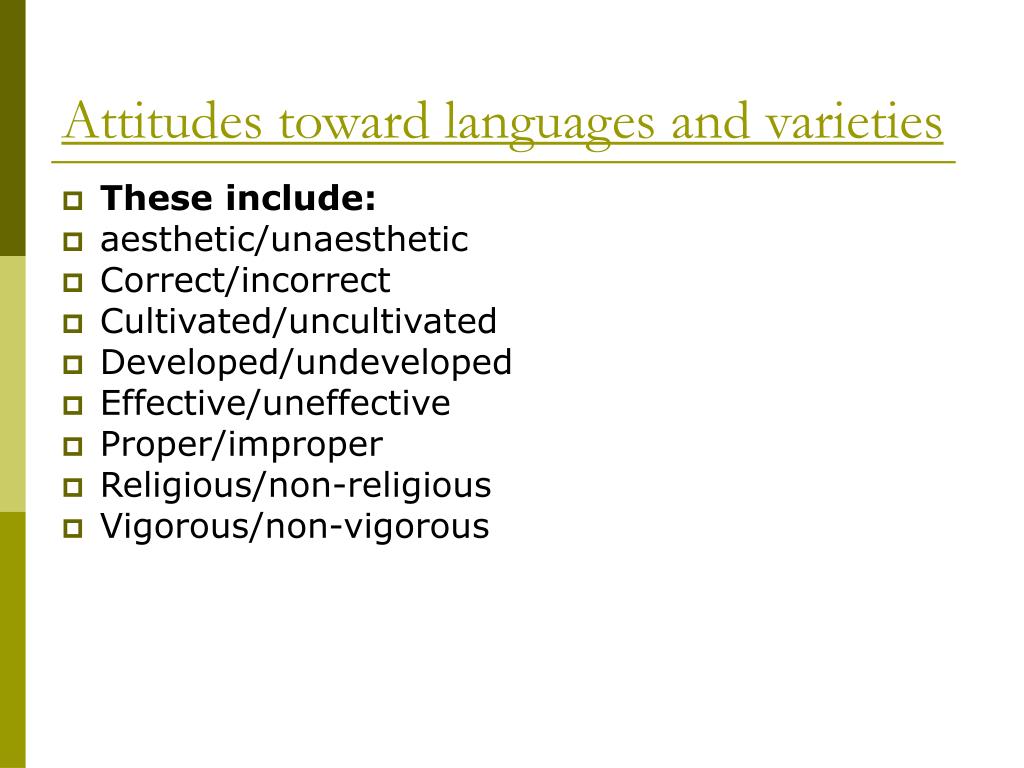 Attitudes toward languages and varieties

- These include:
- aesthetic/unaesthetic
- Correct/incorrect
- Cultivated/uncultivated
- Developed/undeveloped
- Effective/uneffective
- Proper/improper
- Religious/non-religious
- Vigorous/non-vigorous